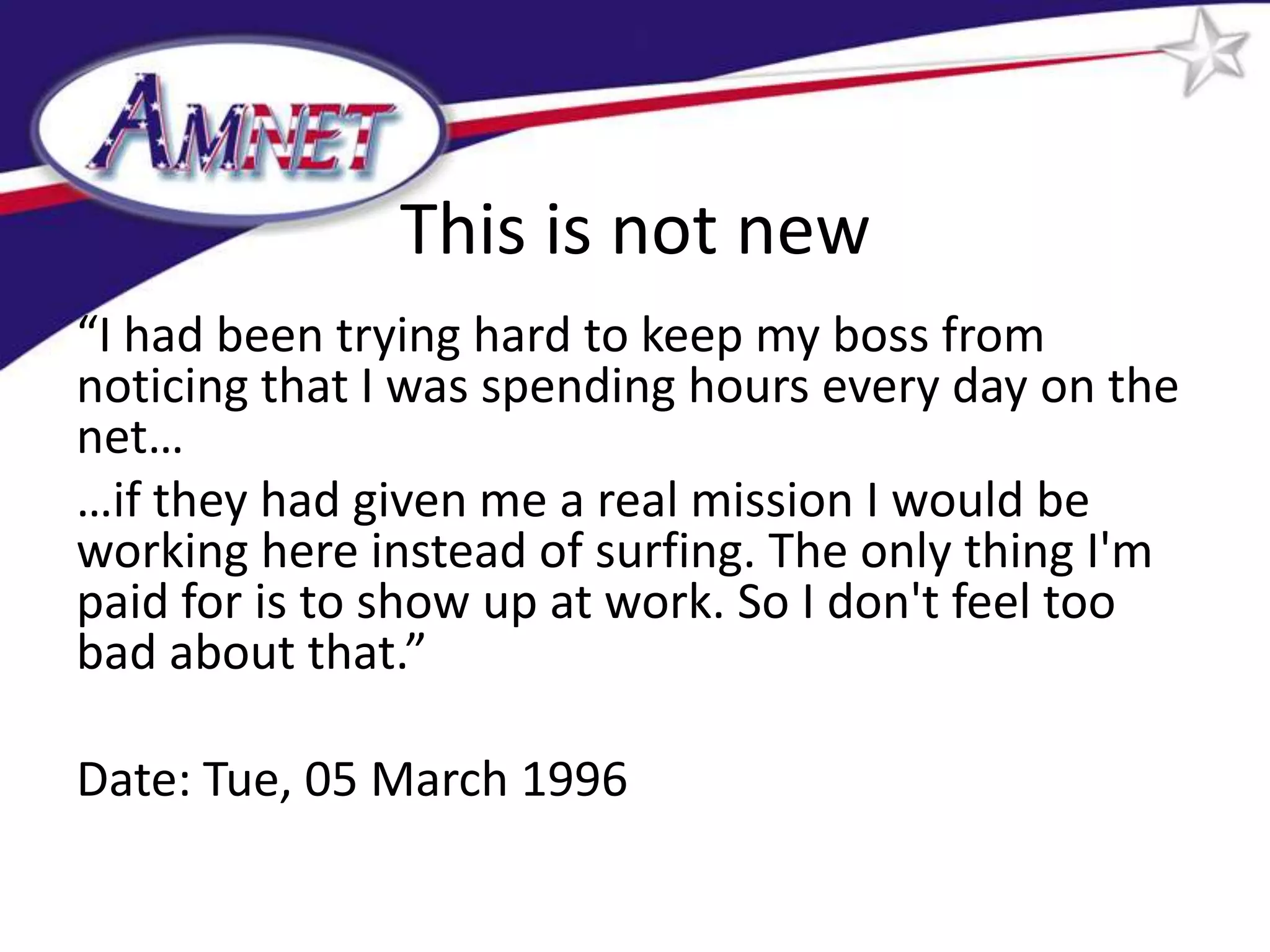 AMNET

This is not new

“I had been trying hard to keep my boss from noticing that I was spending hours every day on the net…

…if they had given me a real mission I would be working here instead of surfing. The only thing I'm paid for is to show up at work. So I don't feel too bad about that.”

Date: Tue, 05 March 1996